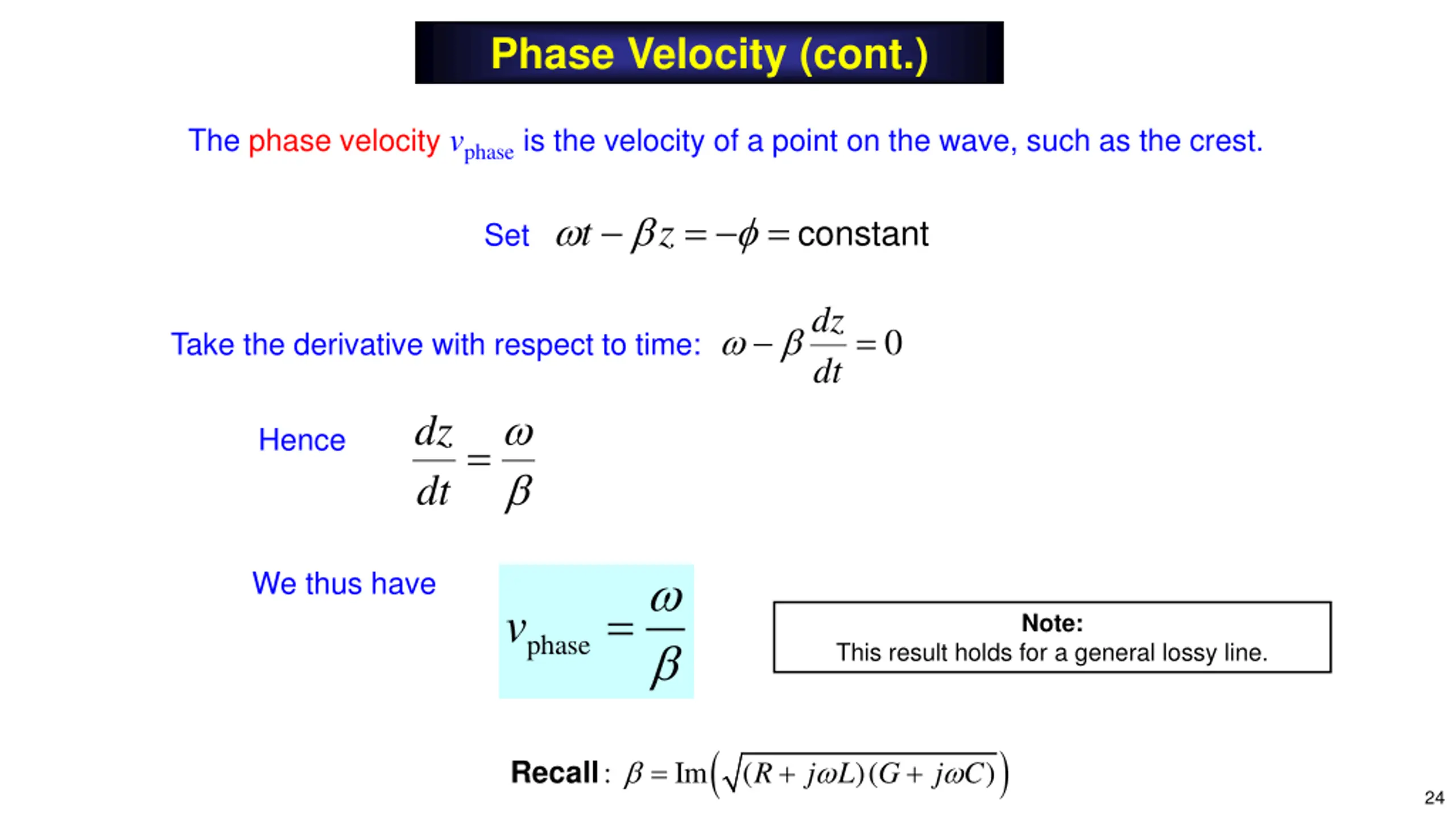 Phase Velocity (cont.)

The phase velocity $v_{\text{phase}}$ is the velocity of a point on the wave, such as the crest.

Set $\omega t - \beta z = -\phi = \text{constant}$

Take the derivative with respect to time: $\omega - \beta \frac{dz}{dt} = 0$

Hence $\frac{dz}{dt} = \frac{\omega}{\beta}$

We thus have $v_{\text{phase}} = \frac{\omega}{\beta}$

Note:
This result holds for a general lossy line.

Recall: $\beta = \text{Im}\left(\sqrt{(R + j\omega L)(G + j\omega C)}\right)$

24